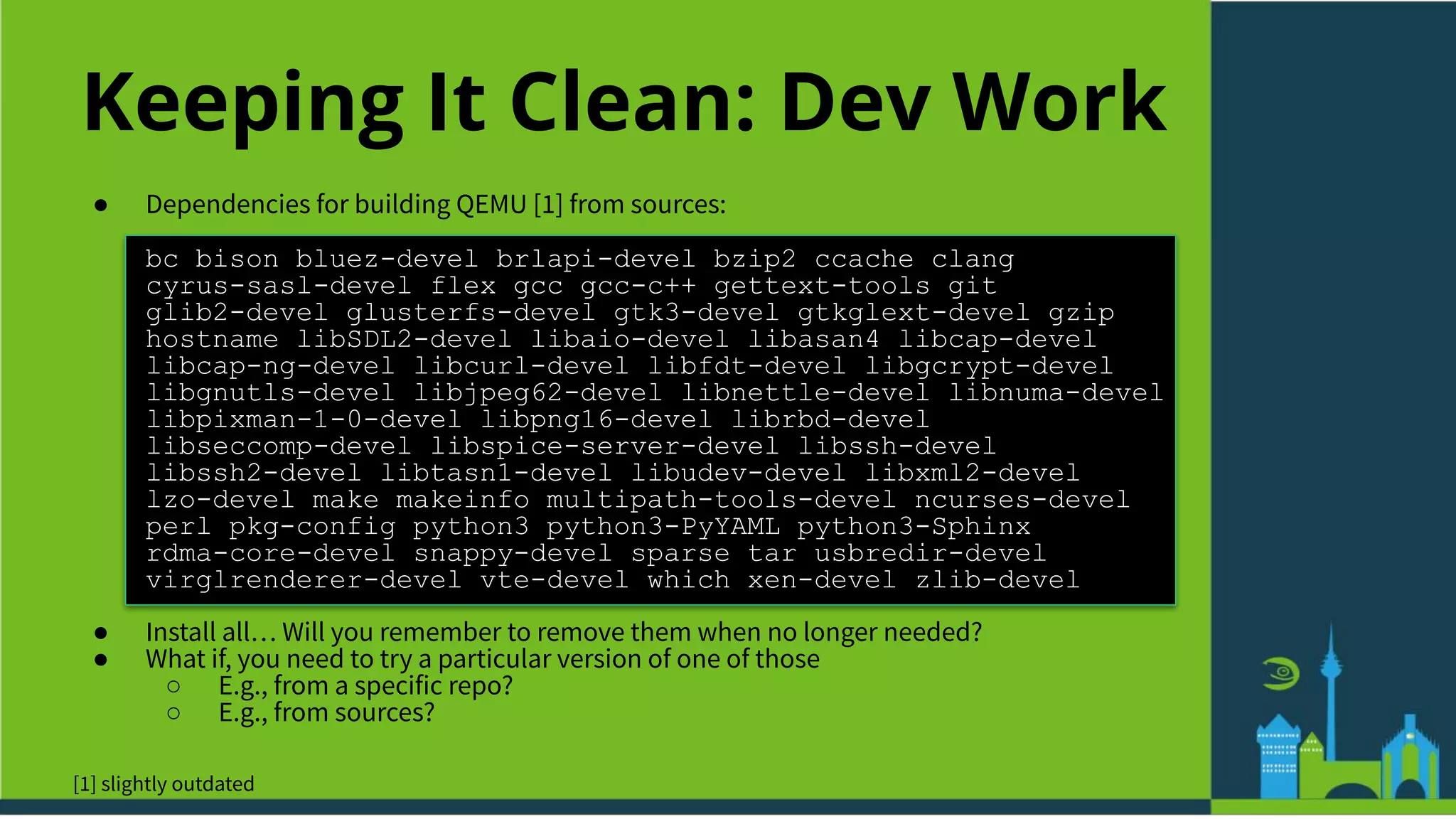 Keeping It Clean: Dev Work

● Dependencies for building QEMU [1] from sources:

bc bison bluez-devel brlapi-devel bzip2 ccache clang
cyrus-sasl-devel flex gcc gcc-c++ gettext-tools git
glib2-devel glusterfs-devel gtk3-devel gtkglext-devel gzip
hostname libSDL2-devel libaio-devel libasan4 libcap-devel
libcap-ng-devel libcurl-devel libfdt-devel libgcrypt-devel
libgnutls-devel libjpeg62-devel libnettle-devel libnuma-devel
libpixman-1-0-devel libpng16-devel librbd-devel
libseccomp-devel libspice-server-devel libssh-devel
libssh2-devel libtasn1-devel libudev-devel libxml2-devel
lzo-devel make makeinfo multipath-tools-devel ncurses-devel
perl pkg-config python3 python3-PyYAML python3-Sphinx
rdma-core-devel snappy-devel sparse tar usbredir-devel
virglrenderer-devel vte-devel which xen-devel zlib-devel

● Install all… Will you remember to remove them when no longer needed?
● What if, you need to try a particular version of one of those
○ E.g., from a specific repo?
○ E.g., from sources?

[1] slightly outdated